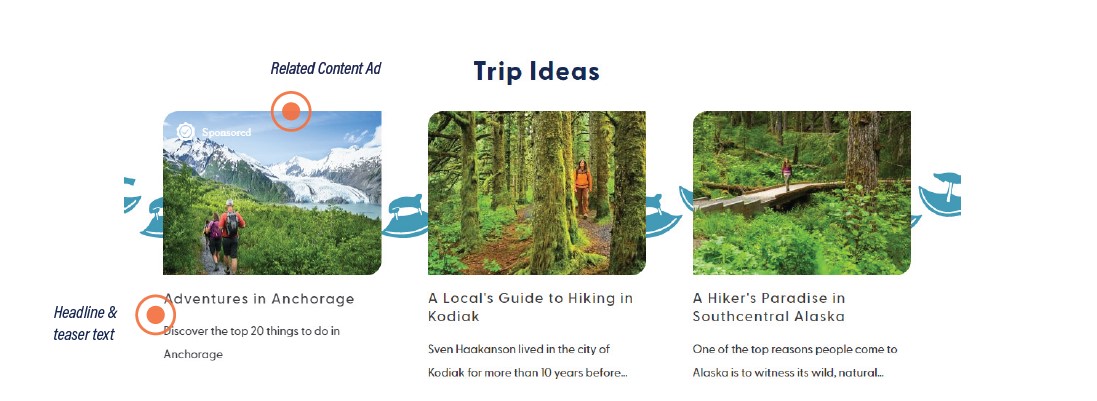 Related Content Ad

Trip Ideas

Sponsored

Headline & teaser text

Adventures in Anchorage

Discover the top 20 things to do in Anchorage

A Local's Guide to Hiking in Kodiak

Sven Haakanson lived in the city of Kodiak for more than 10 years before...

A Hiker's Paradise in Southcentral Alaska

One of the top reasons people come to Alaska is to witness its wild, natural...